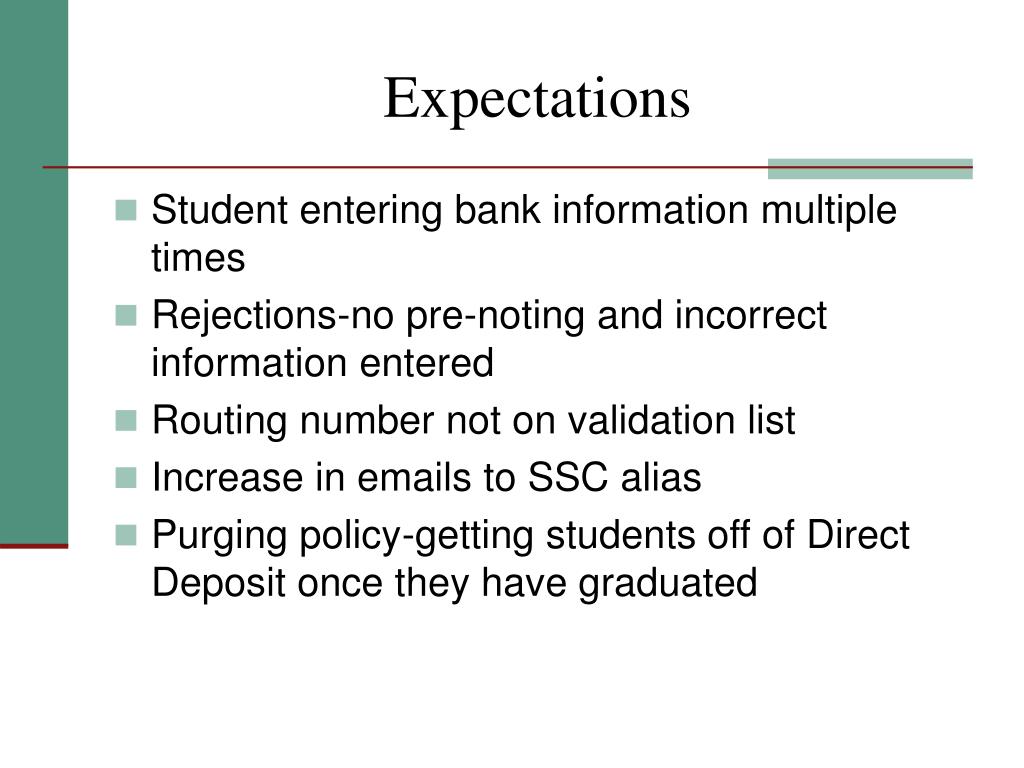 Expectations

- Student entering bank information multiple times
- Rejections-no pre-noting and incorrect information entered
- Routing number not on validation list
- Increase in emails to SSC alias
- Purging policy-getting students off of Direct Deposit once they have graduated